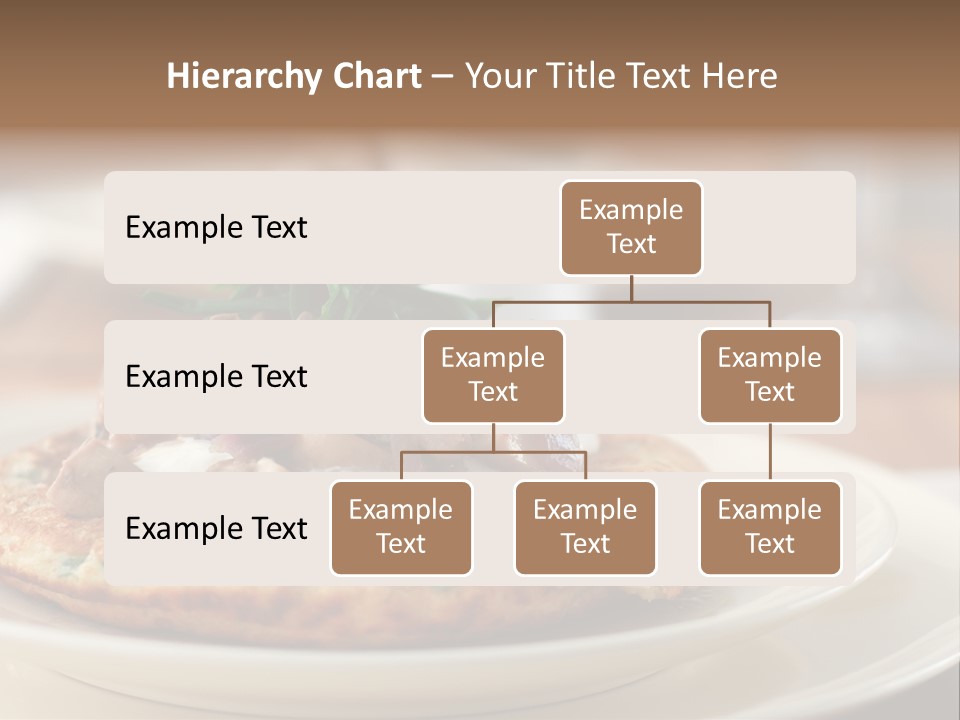 Hierarchy Chart – Your Title Text Here

Example Text

Example Text

Example Text

Example Text

Example Text

Example Text

Example Text

Example Text

Example Text